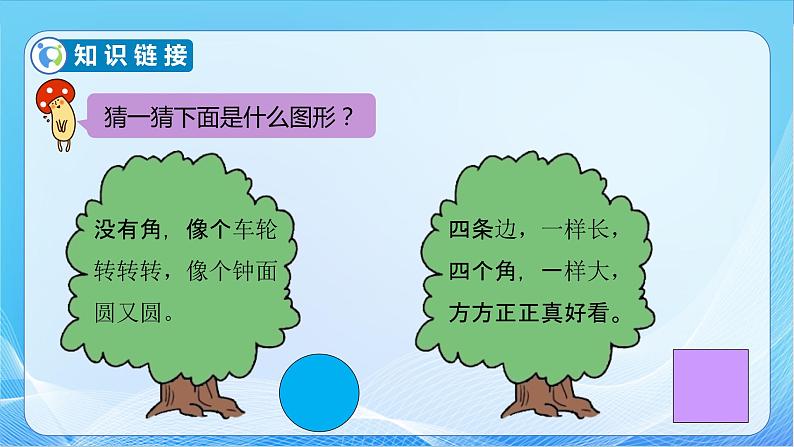 知识链接

猜一猜下面是什么图形？

没有角，像个车轮转转转，像个钟面圆又圆。

四条边，一样长，四个角，一样大，方方正正真好看。